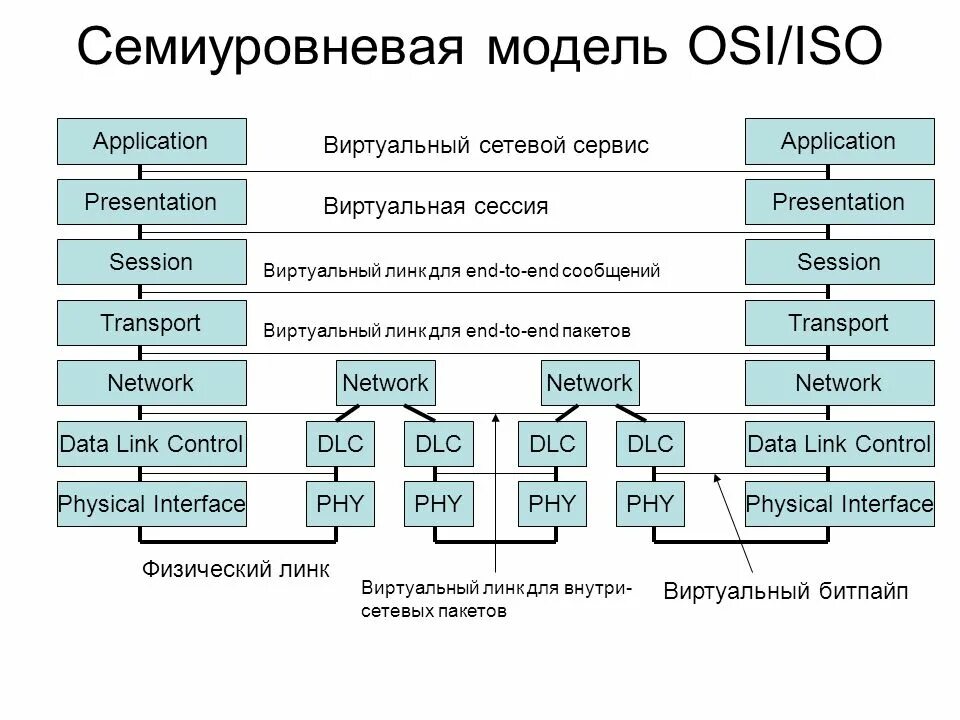 Семиуровневая модель OSI/ISO

Application

Виртуальный сетевой сервис

Application

Presentation

Виртуальная сессия

Presentation

Session

Виртуальный линк для end-to-end сообщений

Session

Transport

Виртуальный линк для end-to-end пакетов

Transport

Network

Network

Network

Network

Data Link Control

DLC

DLC

DLC

DLC

Data Link Control

Physical Interface

PHY

PHY

PHY

PHY

Physical Interface

Физический линк

Виртуальный линк для внутри-сетевых пакетов

Виртуальный битпайп